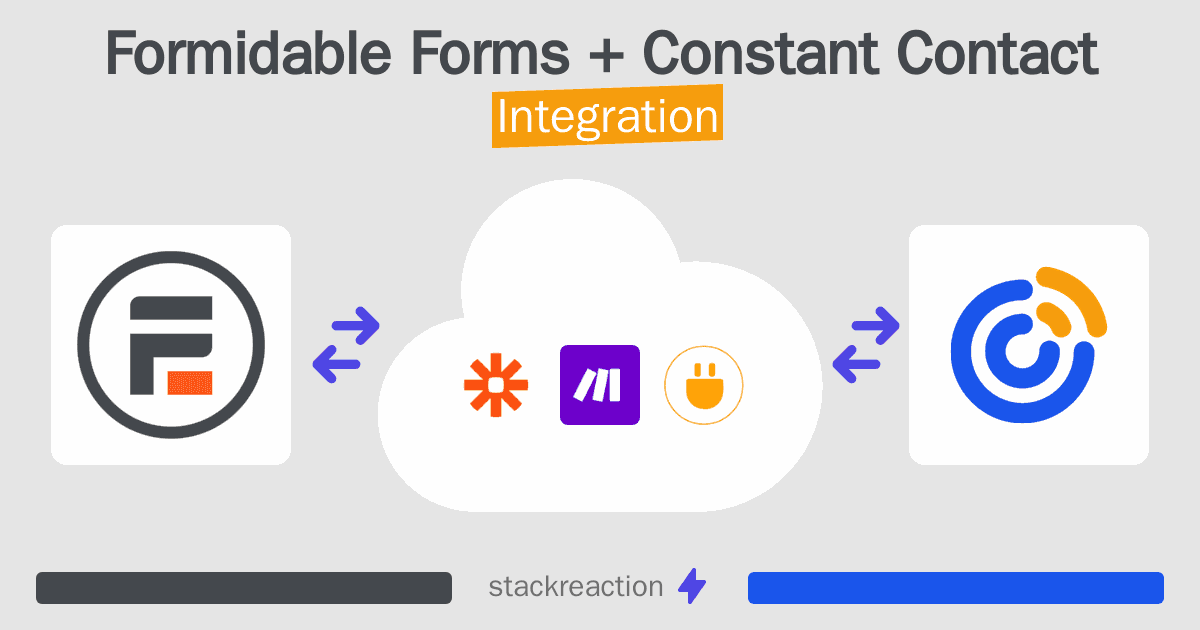 Formidable Forms + Constant Contact

Integration

stackreaction